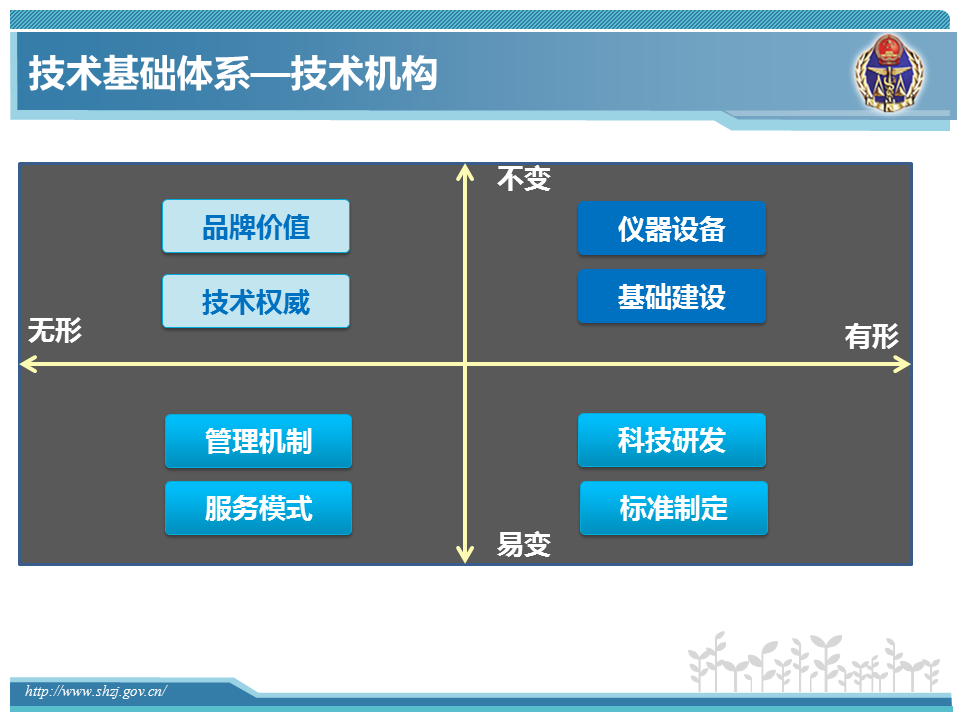 技术基础体系—技术机构

不变

品牌价值

技术权威

仪器设备

基础建设

无形

有形

管理机制

服务模式

科技研发

标准制定

易变

http://www.shzj.gov.cn/